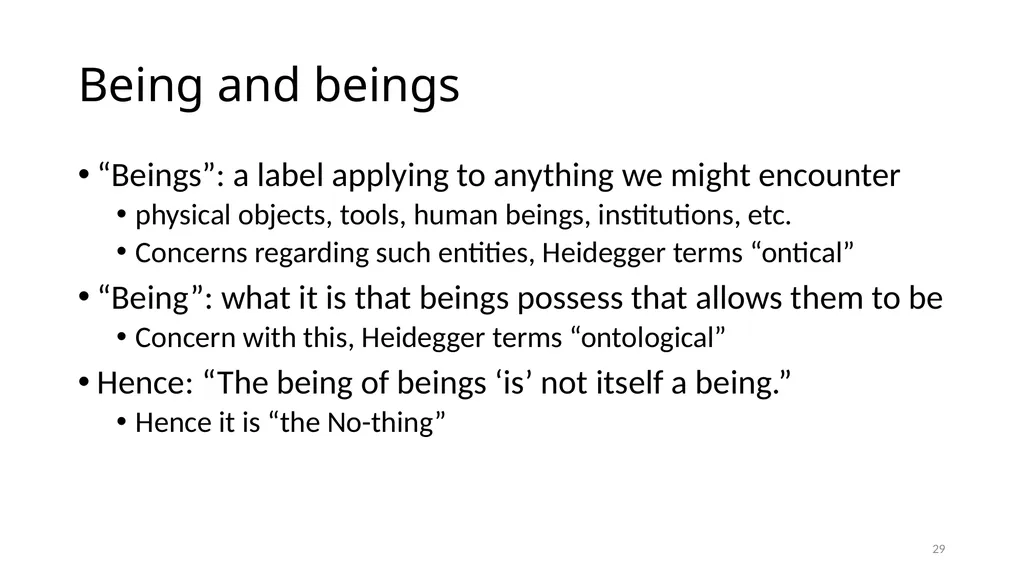 Being and beings

• “Beings”: a label applying to anything we might encounter
  • physical objects, tools, human beings, institutions, etc.
  • Concerns regarding such entities, Heidegger terms “ontical”
• “Being”: what it is that beings possess that allows them to be
  • Concern with this, Heidegger terms “ontological”
• Hence: “The being of beings ‘is’ not itself a being.”
  • Hence it is “the No-thing”

29